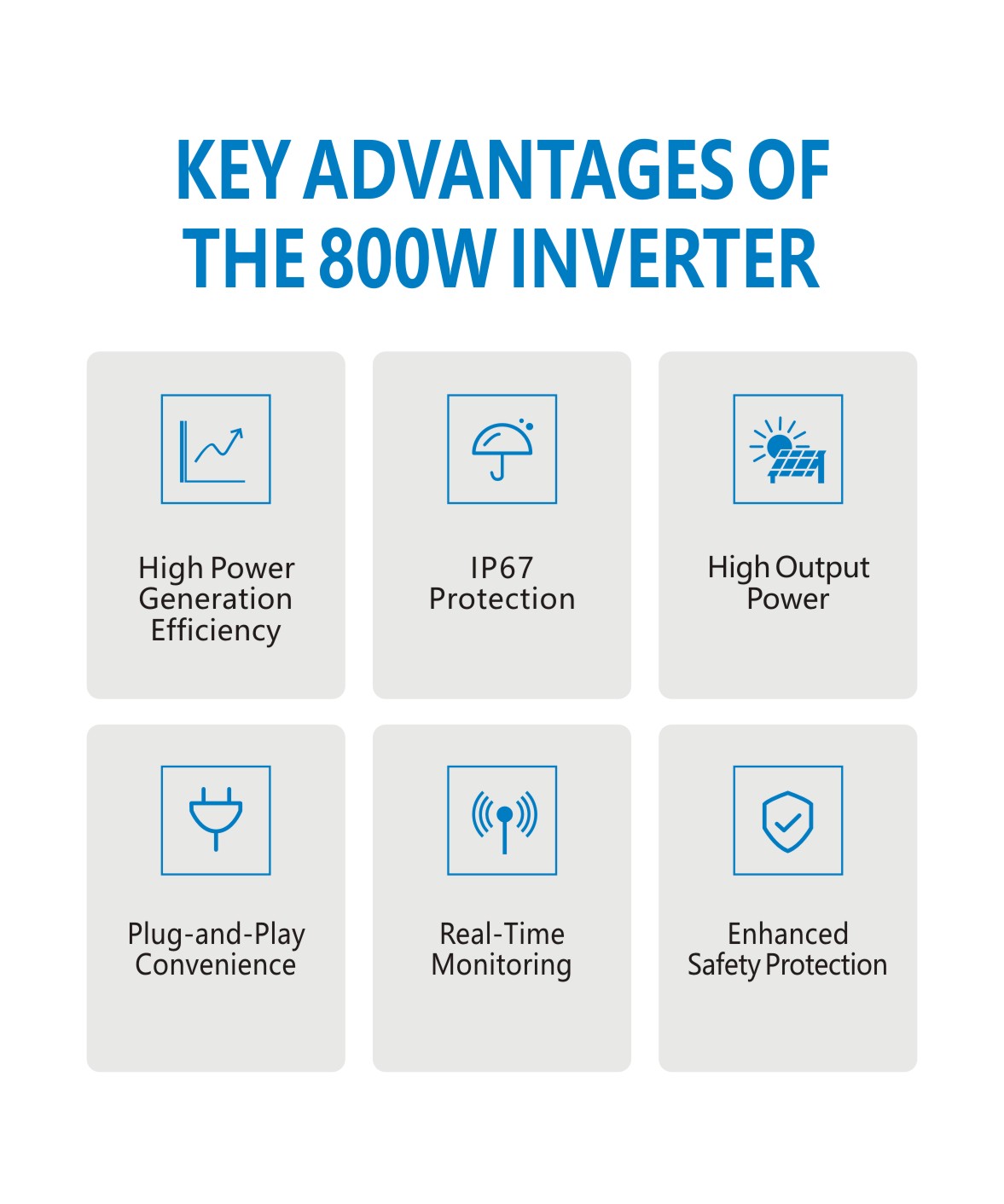 KEY ADVANTAGES OF THE 800W INVERTER

High Power Generation Efficiency

IP67 Protection

High Output Power

Plug-and-Play Convenience

Real-Time Monitoring

Enhanced Safety Protection